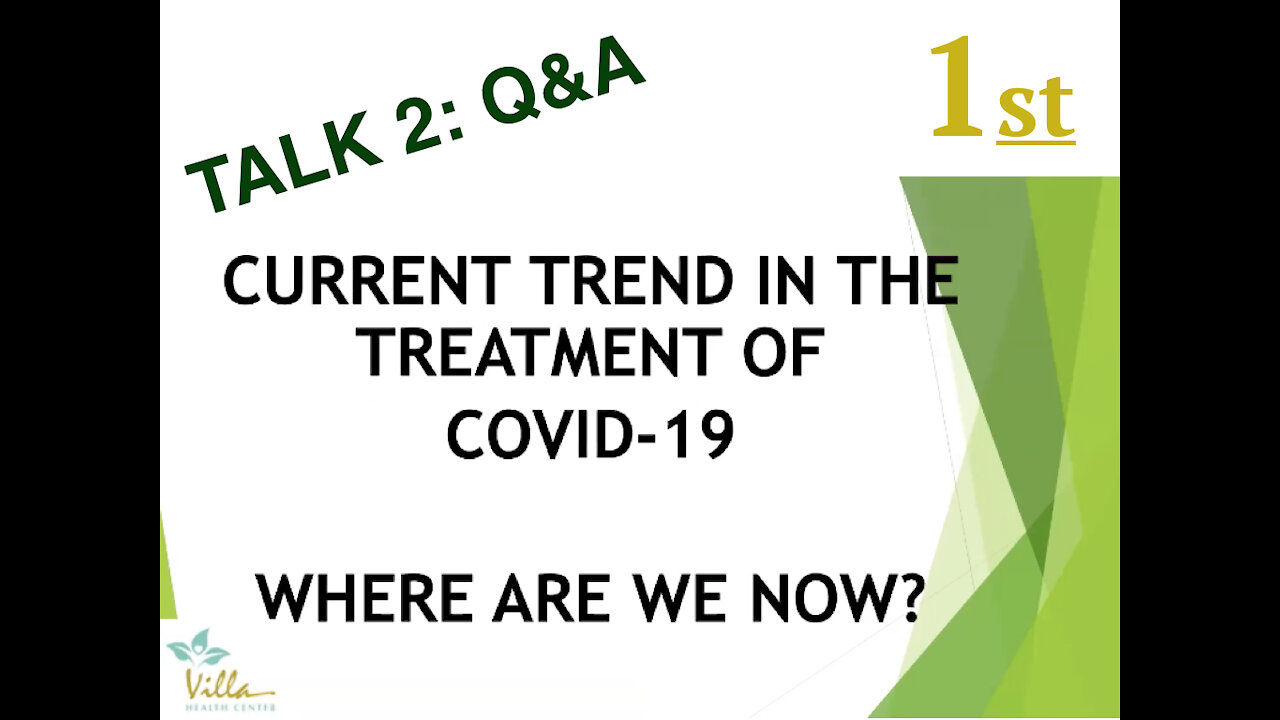 TALK 2: Q&A

1st

CURRENT TREND IN THE TREATMENT OF COVID-19

WHERE ARE WE NOW?

Villa
HEALTH CENTER